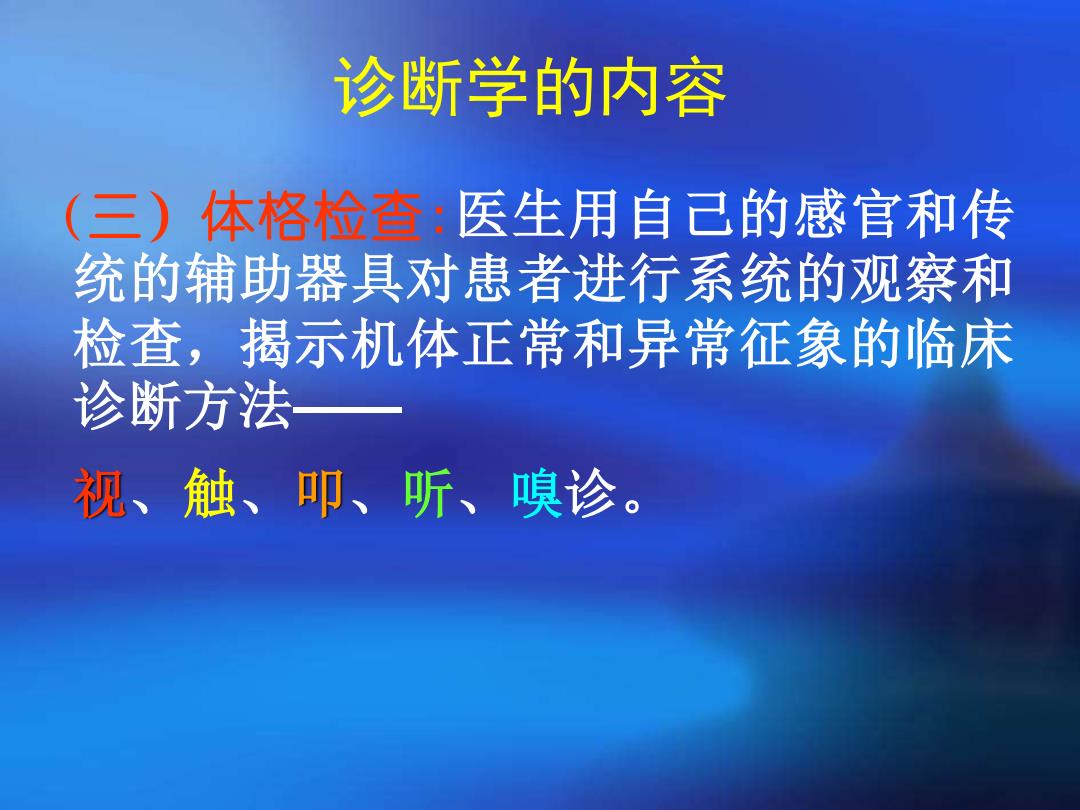 诊断学的内容

（三）体格检查:医生用自己的感官和传统的辅助器具对患者进行系统的观察和检查，揭示机体正常和异常征象的临床诊断方法——

视、触、叩、听、嗅诊。